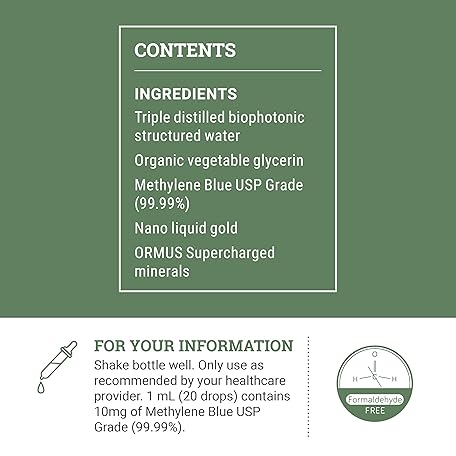 CONTENTS

INGREDIENTS

Triple distilled biophotonic structured water

Organic vegetable glycerin

Methylene Blue USP Grade (99.99%)

Nano liquid gold

ORMUS Supercharged minerals

FOR YOUR INFORMATION

Shake bottle well. Only use as recommended by your healthcare provider. 1 mL (20 drops) contains 10mg of Methylene Blue USP Grade (99.99%).

O
H C H

Formaldehyde
FREE